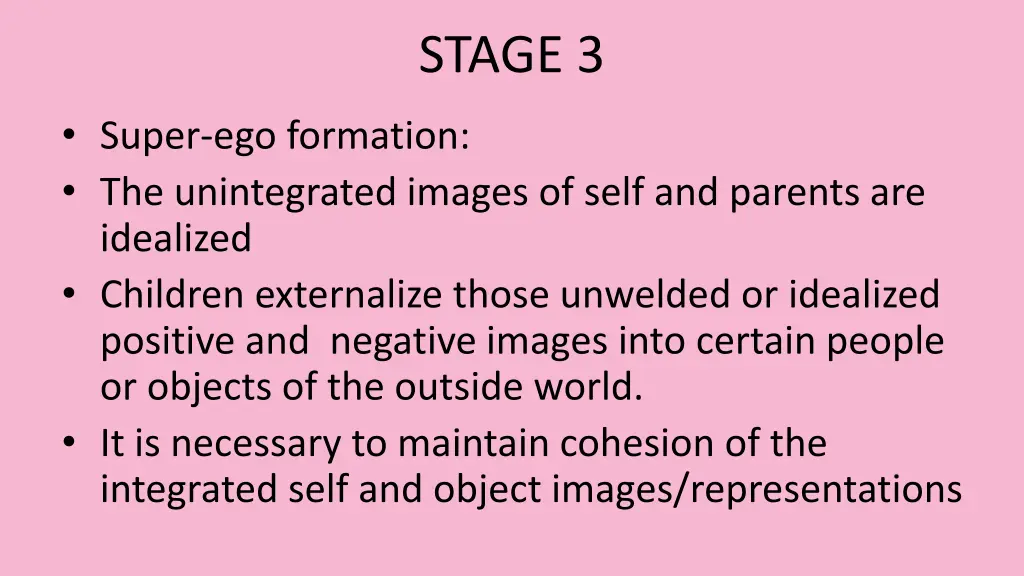 STAGE 3

• Super-ego formation:
• The unintegrated images of self and parents are idealized
• Children externalize those unwelded or idealized positive and negative images into certain people or objects of the outside world.
• It is necessary to maintain cohesion of the integrated self and object images/representations